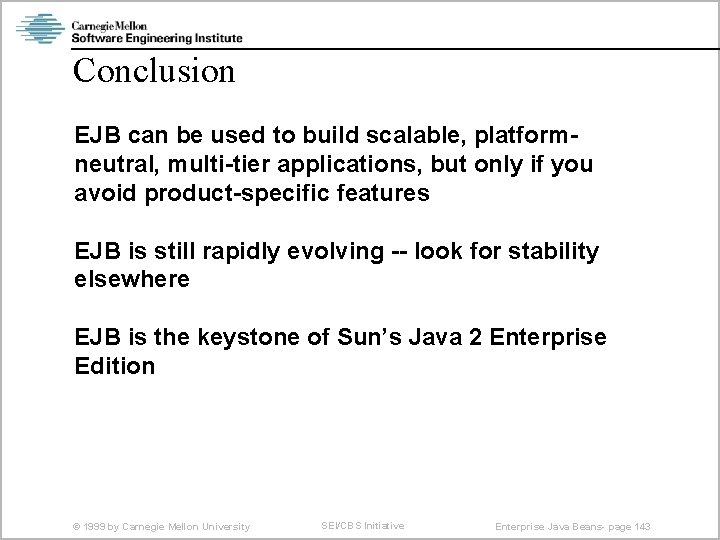 Carnegie Mellon
Software Engineering Institute

Conclusion

EJB can be used to build scalable, platform-neutral, multi-tier applications, but only if you avoid product-specific features

EJB is still rapidly evolving -- look for stability elsewhere

EJB is the keystone of Sun's Java 2 Enterprise Edition

© 1999 by Carnegie Mellon University

SEI/CBS Initiative

Enterprise Java Beans- page 143